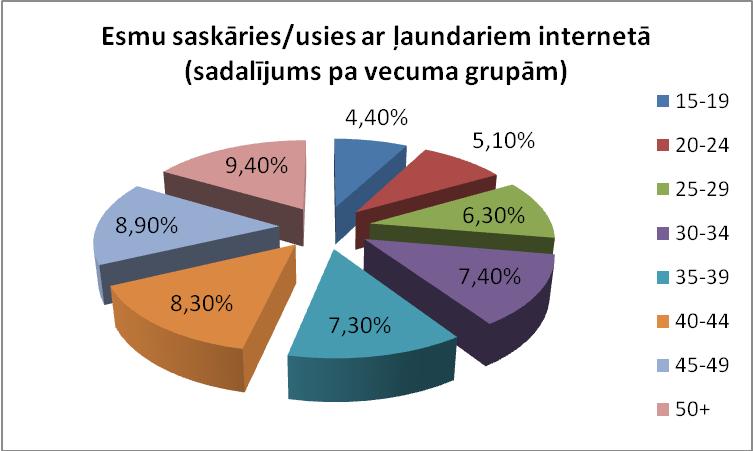 Esmu saskāries/usies ar ļaundariem internetā (sadalījums pa vecuma grupām)

4,40%
5,10%
6,30%
7,40%
7,30%
8,30%
8,90%
9,40%

15-19
20-24
25-29
30-34
35-39
40-44
45-49
50+